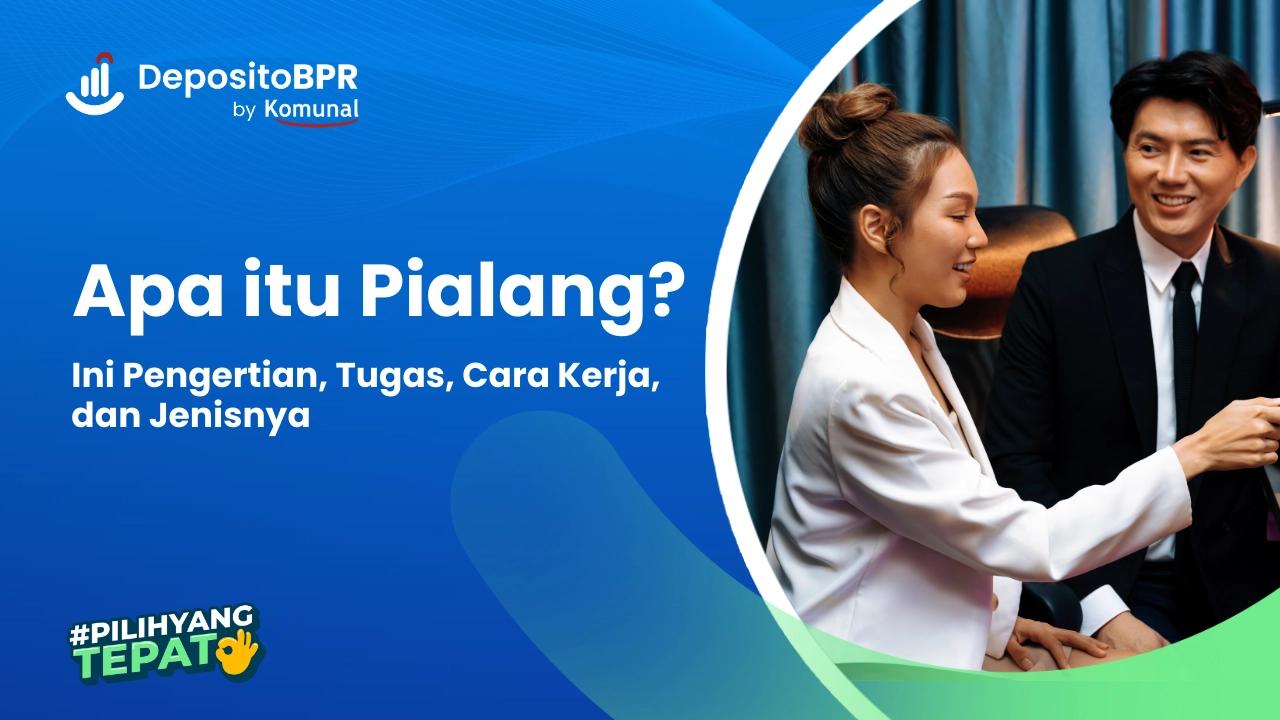 DepositoBPR
by Komunal

Apa itu Pialang?

Ini Pengertian, Tugas, Cara Kerja, dan Jenisnya

#PILIHYANG
TEPAT